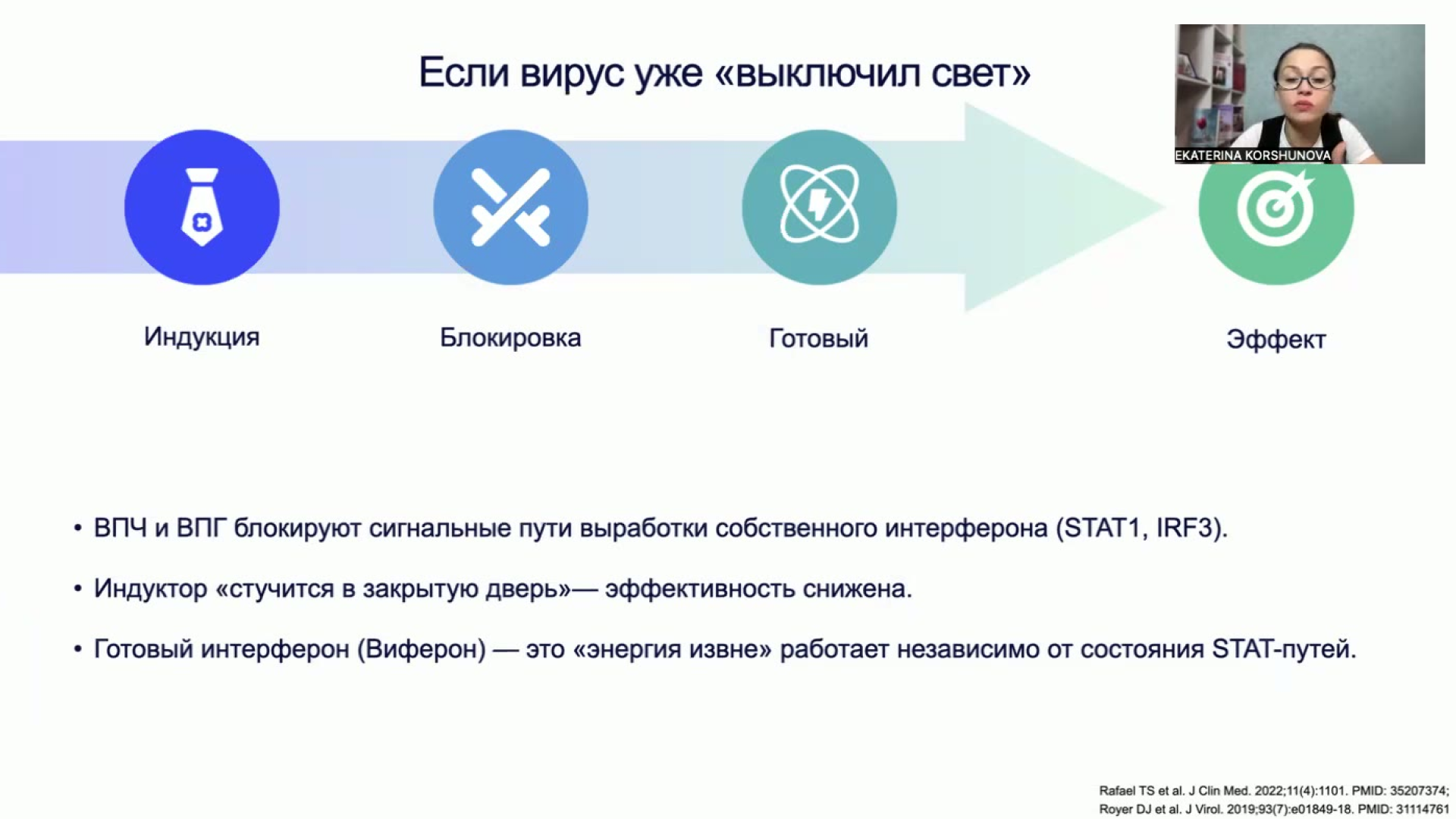 Если вирус уже «выключил свет»

EKATERINA KORSHUNOVA

Индукция

Блокировка

Готовый

Эффект

• ВПЧ и ВПГ блокируют сигнальные пути выработки собственного интерферона (STAT1, IRF3).

• Индуктор «стучится в закрытую дверь»— эффективность снижена.

• Готовый интерферон (Виферон) — это «энергия извне» работает независимо от состояния STAT-путей.

Rafael TS et al. J Clin Med. 2022;11(4):1101. PMID: 35207374;
Royer DJ et al. J Virol. 2019;93(7):e01849-18. PMID: 31114761